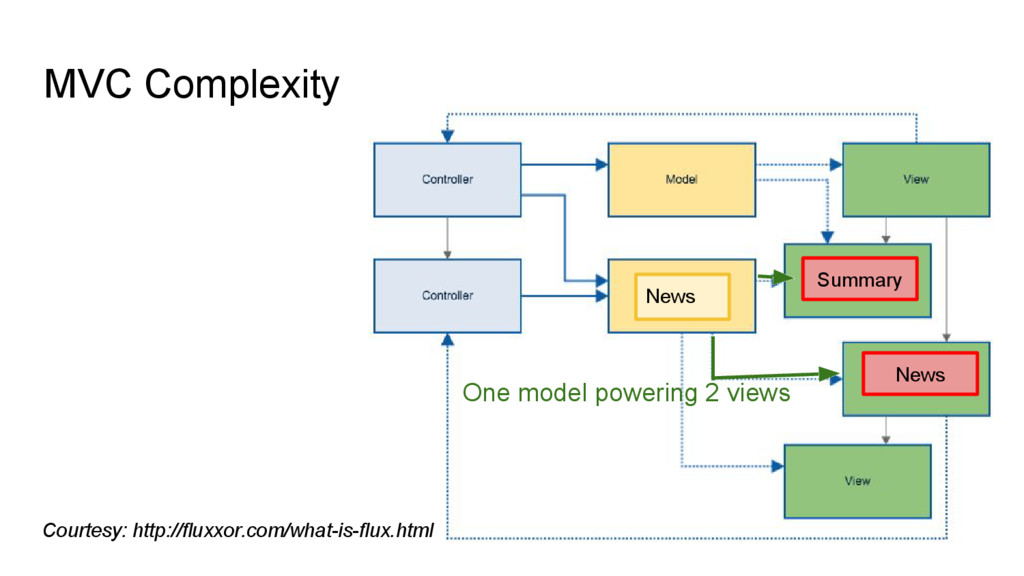 MVC Complexity

Controller

Model

View

Controller

News

Summary

News

One model powering 2 views

View

Courtesy: http://fluxxor.com/what-is-flux.html